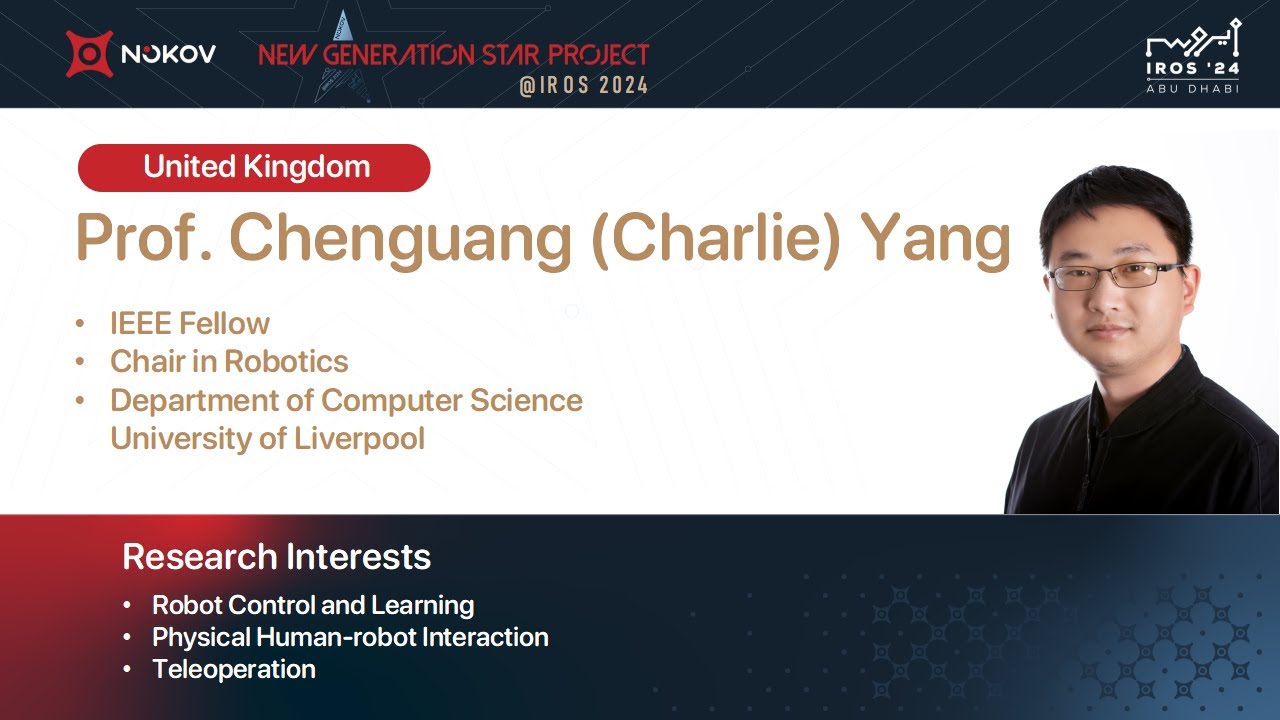 NOKOV

NEW GENERATION STAR PROJECT
@IROS 2024

IROS '24
ABU DHABI

United Kingdom

Prof. Chenguang (Charlie) Yang

• IEEE Fellow
• Chair in Robotics
• Department of Computer Science University of Liverpool

Research Interests

• Robot Control and Learning
• Physical Human-robot Interaction
• Teleoperation